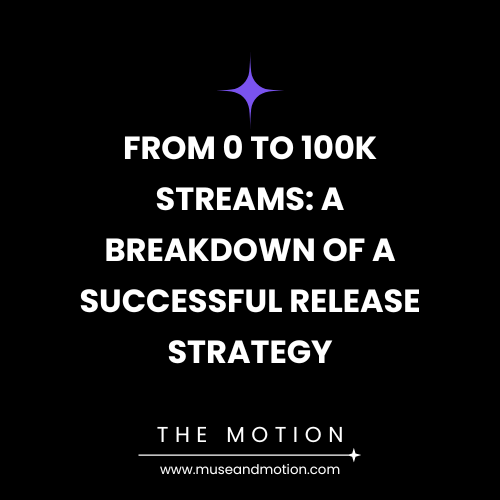 FROM 0 TO 100K STREAMS: A BREAKDOWN OF A SUCCESSFUL RELEASE STRATEGY

THE MOTION

www.museandmotion.com